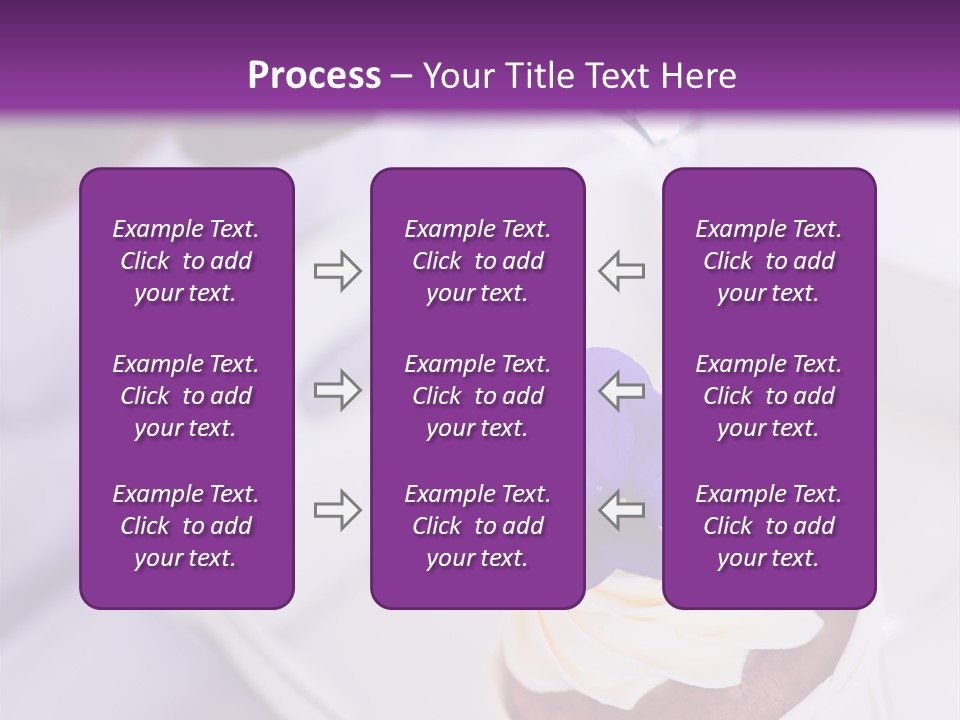 Process – Your Title Text Here

Example Text. Click to add your text.

Example Text. Click to add your text.

Example Text. Click to add your text.

Example Text. Click to add your text.

Example Text. Click to add your text.

Example Text. Click to add your text.

Example Text. Click to add your text.

Example Text. Click to add your text.

Example Text. Click to add your text.